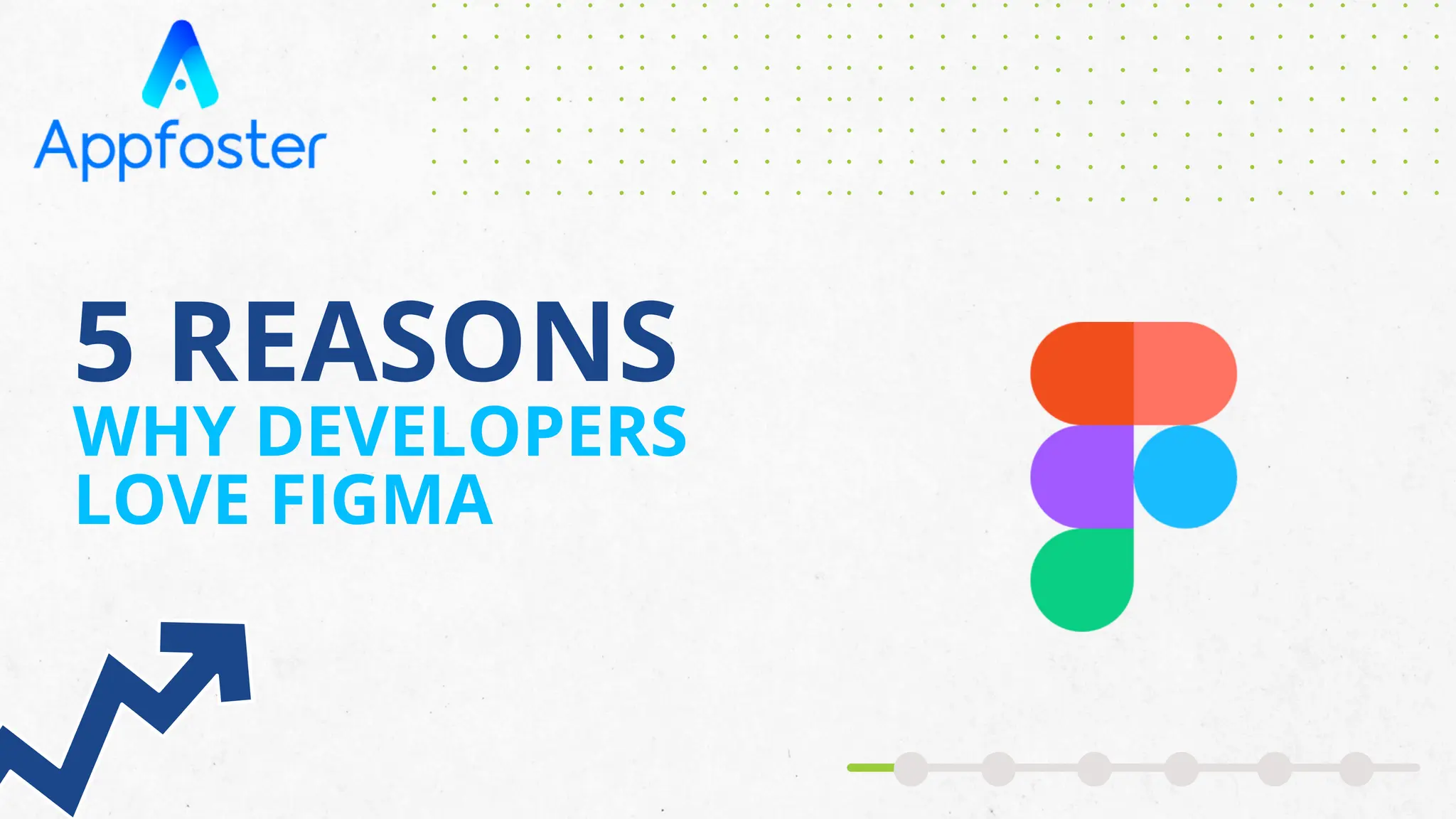 Appfoster

5 REASONS
WHY DEVELOPERS
LOVE FIGMA